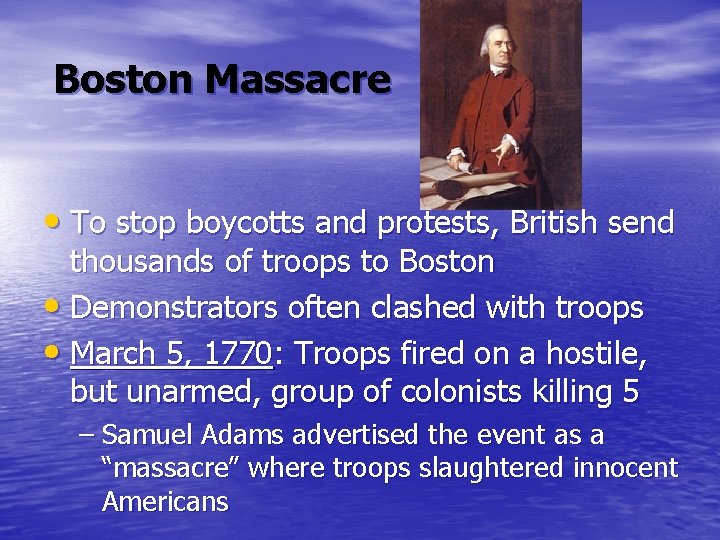 Boston Massacre

• To stop boycotts and protests, British send thousands of troops to Boston
• Demonstrators often clashed with troops
• March 5, 1770: Troops fired on a hostile, but unarmed, group of colonists killing 5
– Samuel Adams advertised the event as a “massacre” where troops slaughtered innocent Americans